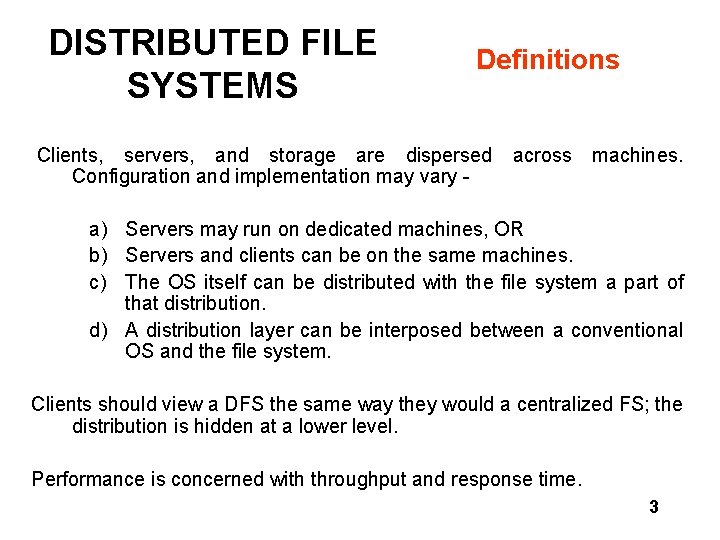 DISTRIBUTED FILE SYSTEMS

Definitions

Clients, servers, and storage are dispersed across machines. Configuration and implementation may vary -

a) Servers may run on dedicated machines, OR
b) Servers and clients can be on the same machines.
c) The OS itself can be distributed with the file system a part of that distribution.
d) A distribution layer can be interposed between a conventional OS and the file system.

Clients should view a DFS the same way they would a centralized FS; the distribution is hidden at a lower level.

Performance is concerned with throughput and response time.

3